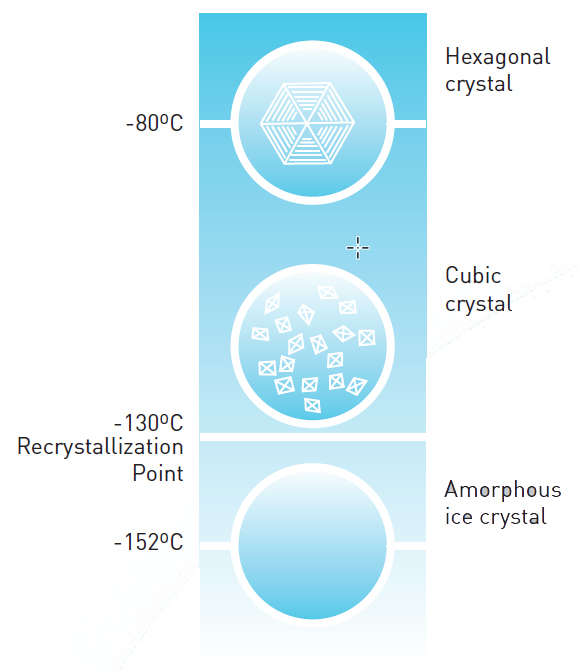 Hexagonal crystal

-80ºC

Cubic crystal

-130ºC
Recrystallization Point

Amorphous ice crystal

-152ºC